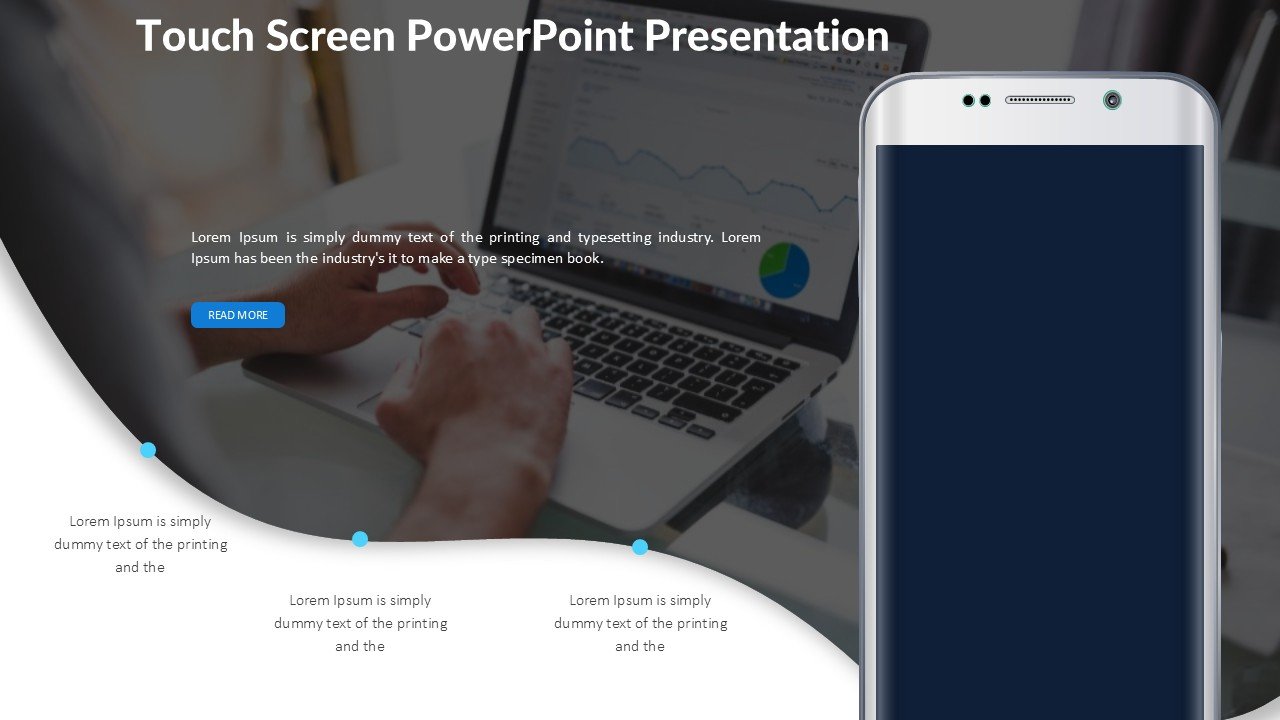 Touch Screen PowerPoint Presentation

Lorem Ipsum is simply dummy text of the printing and typesetting industry. Lorem Ipsum has been the industry's it to make a type specimen book.

READ MORE

Lorem Ipsum is simply dummy text of the printing and the

Lorem Ipsum is simply dummy text of the printing and the

Lorem Ipsum is simply dummy text of the printing and the